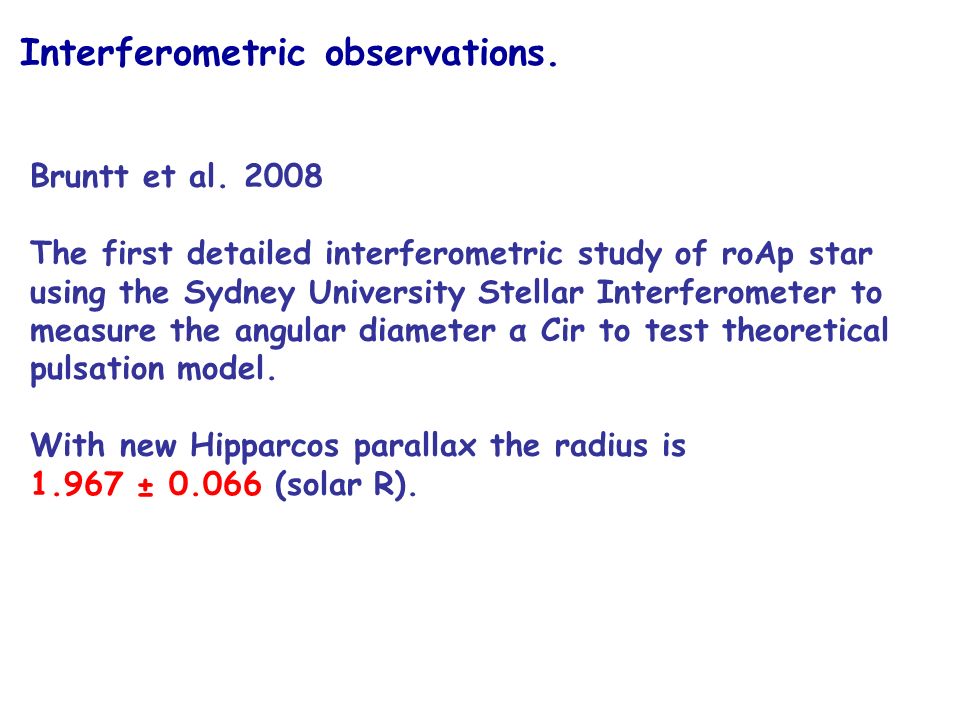 Interferometric observations.

Bruntt et al. 2008

The first detailed interferometric study of roAp star using the Sydney University Stellar Interferometer to measure the angular diameter α Cir to test theoretical pulsation model.

With new Hipparcos parallax the radius is
1.967 ± 0.066 (solar R).